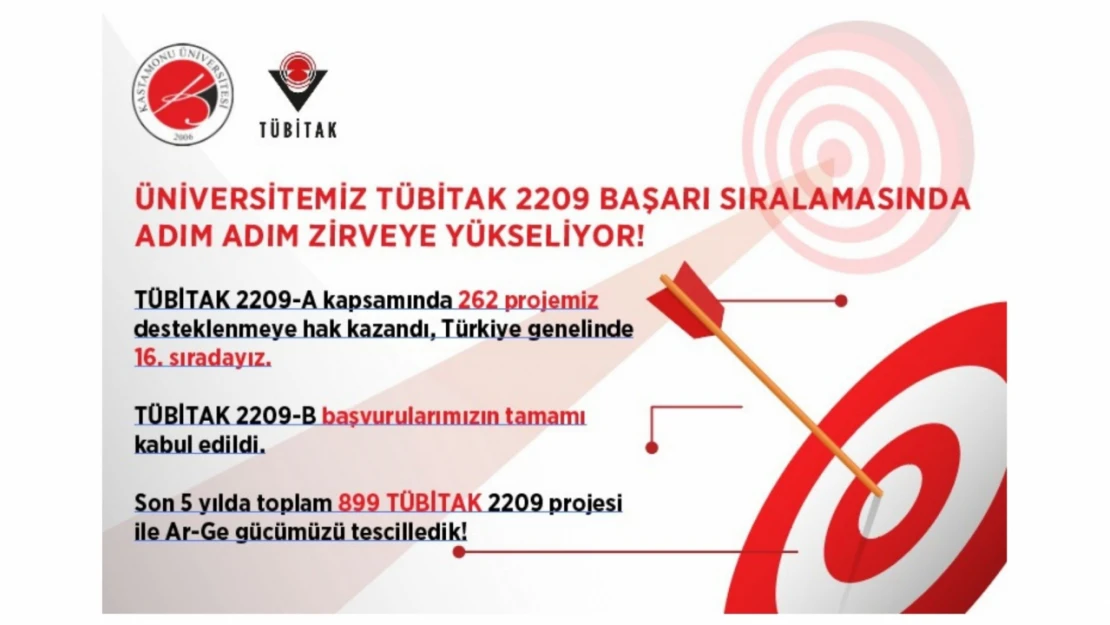 KASTAMONU ÜNİVERSİTESİ
2006

TÜBİTAK

ÜNİVERSİTEMİZ TÜBİTAK 2209 BAŞARI SIRALAMASINDA ADIM ADIM ZİRVEYE YÜKSELİYOR!

TÜBİTAK 2209-A kapsamında 262 projemiz desteklenmeye hak kazandı, Türkiye genelinde 16. sıradayız.

TÜBİTAK 2209-B başvurularımızın tamamı kabul edildi.

Son 5 yılda toplam 899 TÜBİTAK 2209 projesi ile Ar-Ge gücümüzü tescilledik!